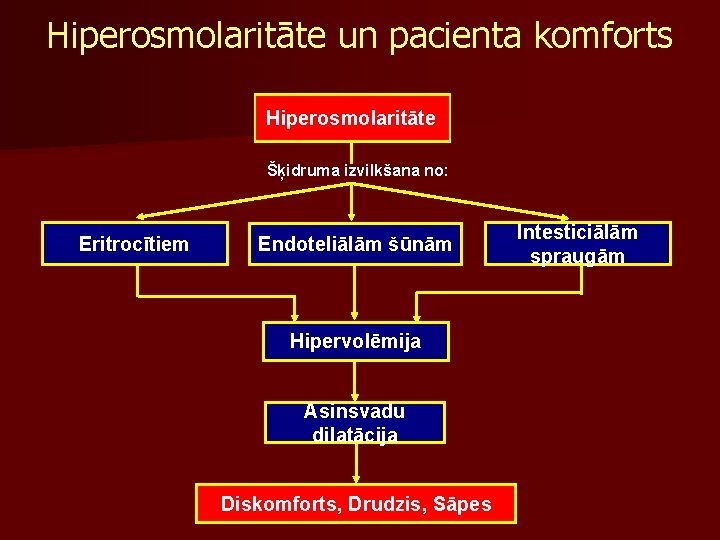 Hiperosmolaritāte un pacienta komforts

Hiperosmolaritāte

Šķidruma izvilkšana no:

Eritrocītiem

Endoteliālām šūnām

Intesticiālām spraugām

Hipervolēmija

Asinsvadu dilatācija

Diskomforts, Drudzis, Sāpes